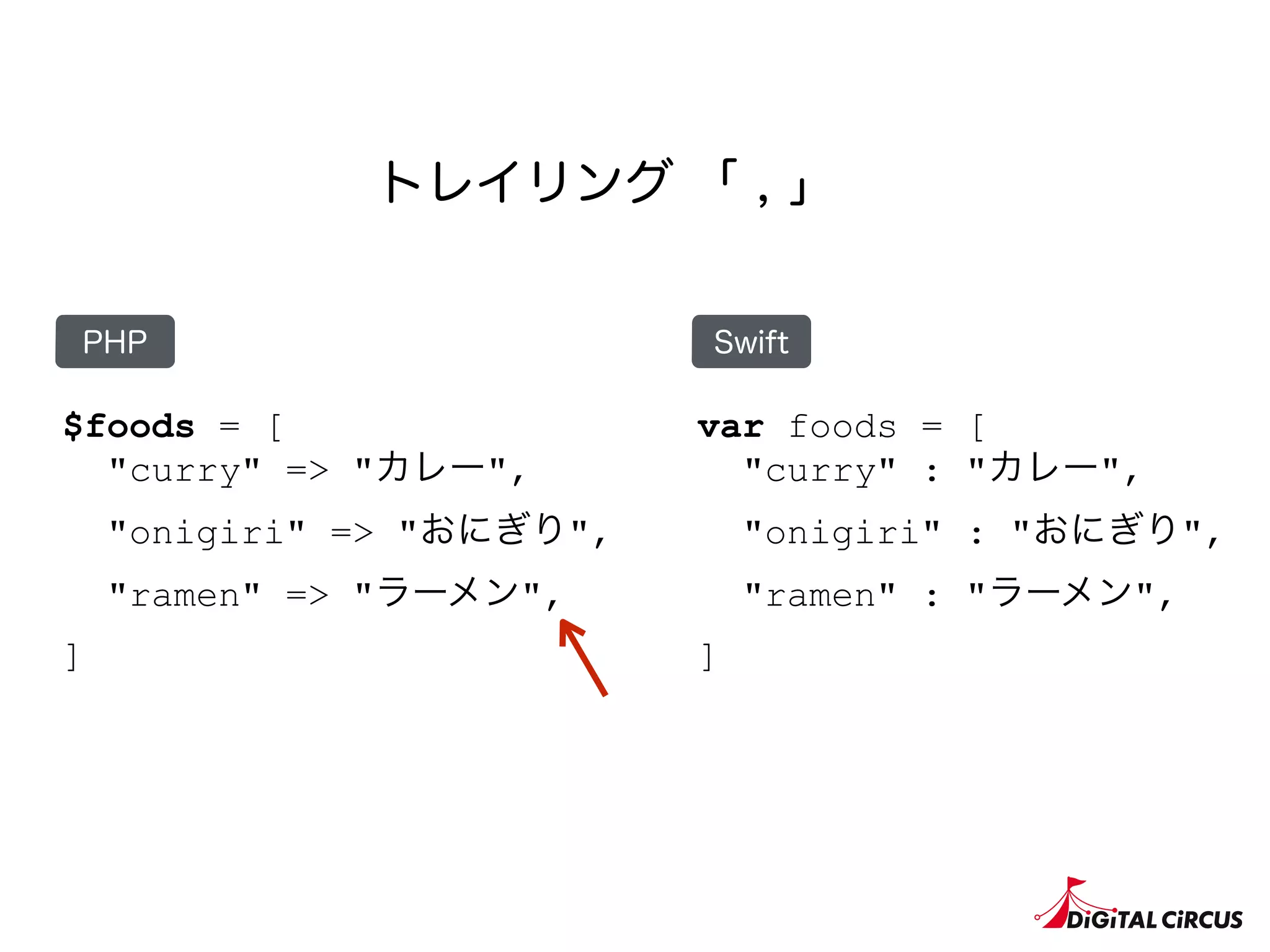 トレイリング 「,」

PHP

$foods = [
"curry" => "カレー",
"onigiri" => "おにぎり",
"ramen" => "ラーメン",
]

Swift

var foods = [
"curry" : "カレー",
"onigiri" : "おにぎり",
"ramen" : "ラーメン",
]

DiGiTAL CiRCUS